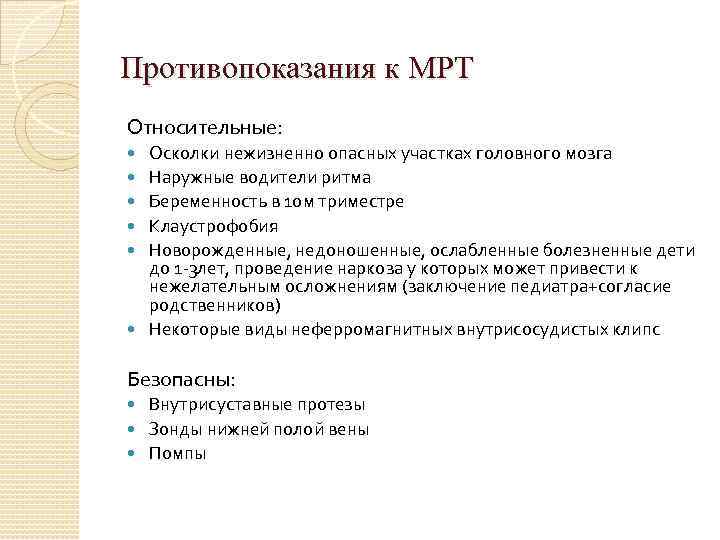 Противопоказания к МРТ

Относительные:

- Осколки нежизненно опасных участках головного мозга
- Наружные водители ритма
- Беременность в 1ом триместре
- Клаустрофобия
- Новорожденные, недоношенные, ослабленные болезненные дети до 1-3лет, проведение наркоза у которых может привести к нежелательным осложнениям (заключение педиатра+согласие родственников)
- Некоторые виды неферромагнитных внутрисосудистых клипс

Безопасны:

- Внутрисуставные протезы
- Зонды нижней полой вены
- Помпы